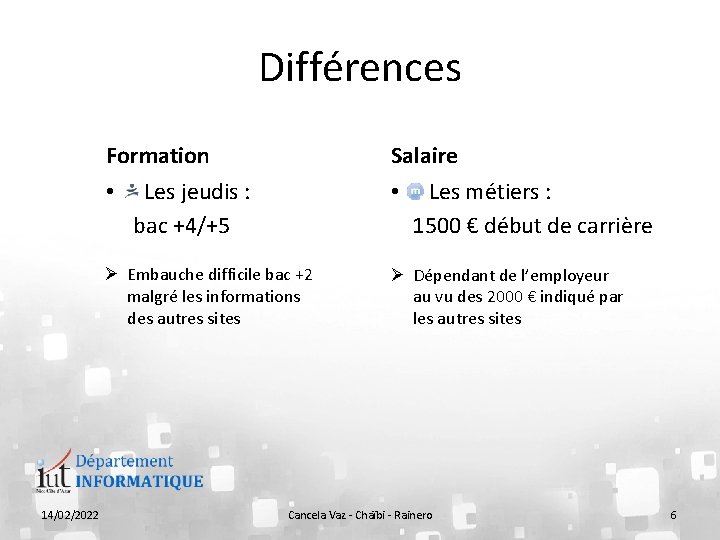 Différences

Formation

• Les jeudis :
bac +4/+5

➢ Embauche difficile bac +2 malgré les informations des autres sites

Salaire

• Les métiers :
1500 € début de carrière

➢ Dépendant de l'employeur au vu des 2000 € indiqué par les autres sites

iut Nice Côte d'Azur
Département
INFORMATIQUE

14/02/2022

Cancela Vaz - Chaïbi - Rainero

6